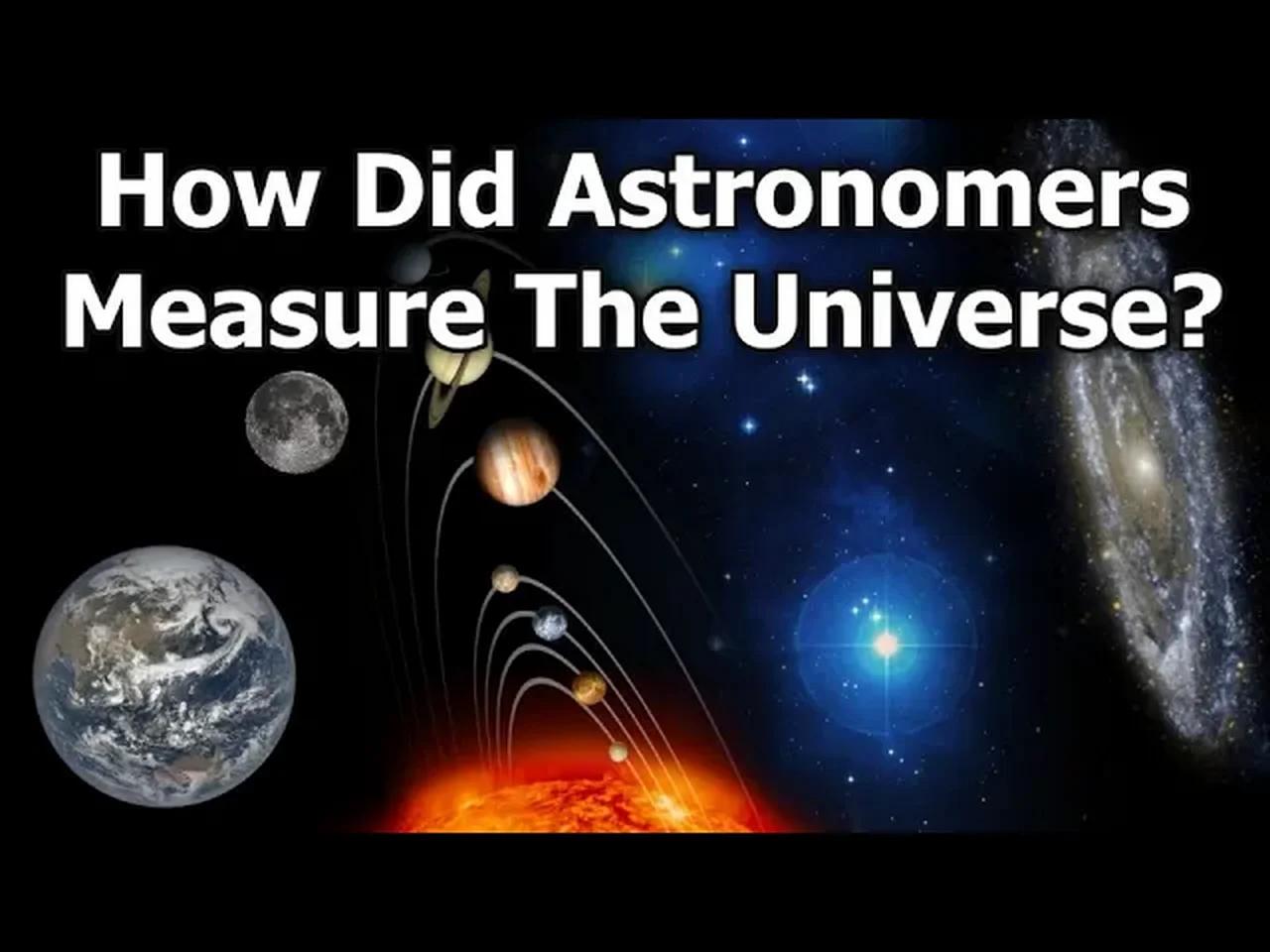 How Did Astronomers Measure The Universe?